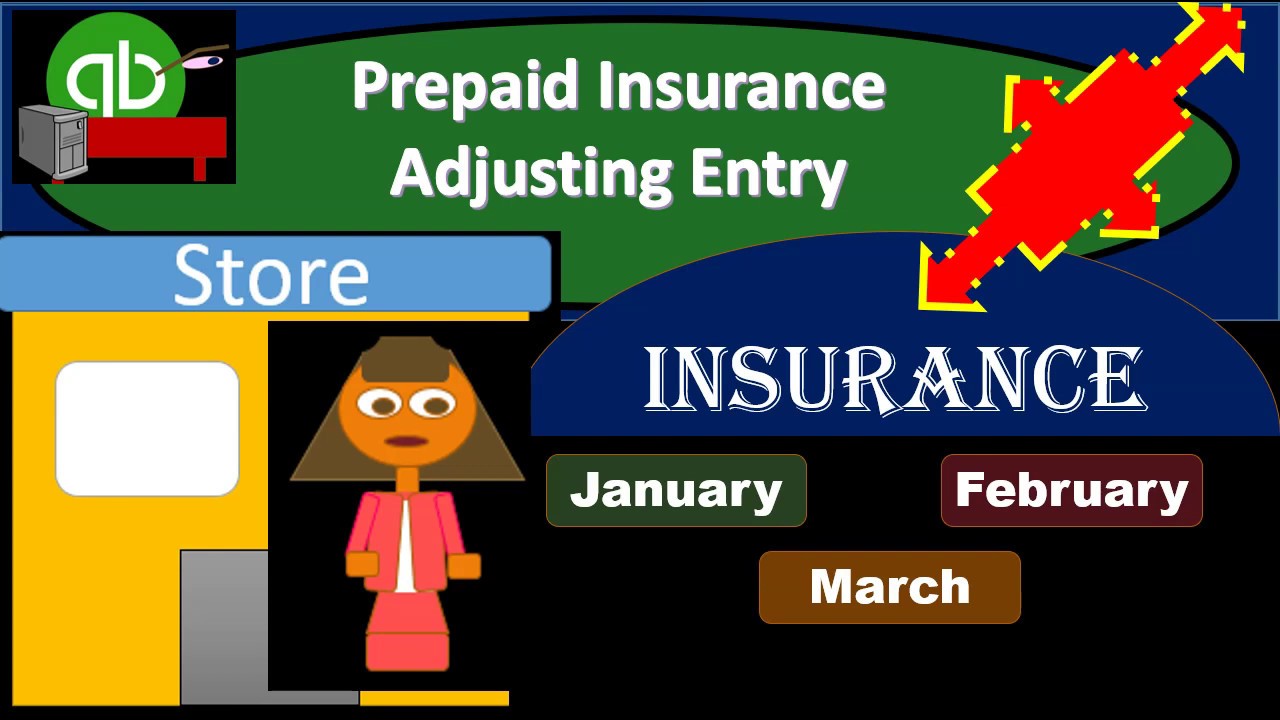 qb

Prepaid Insurance Adjusting Entry

Store

INSURANCE

January

February

March